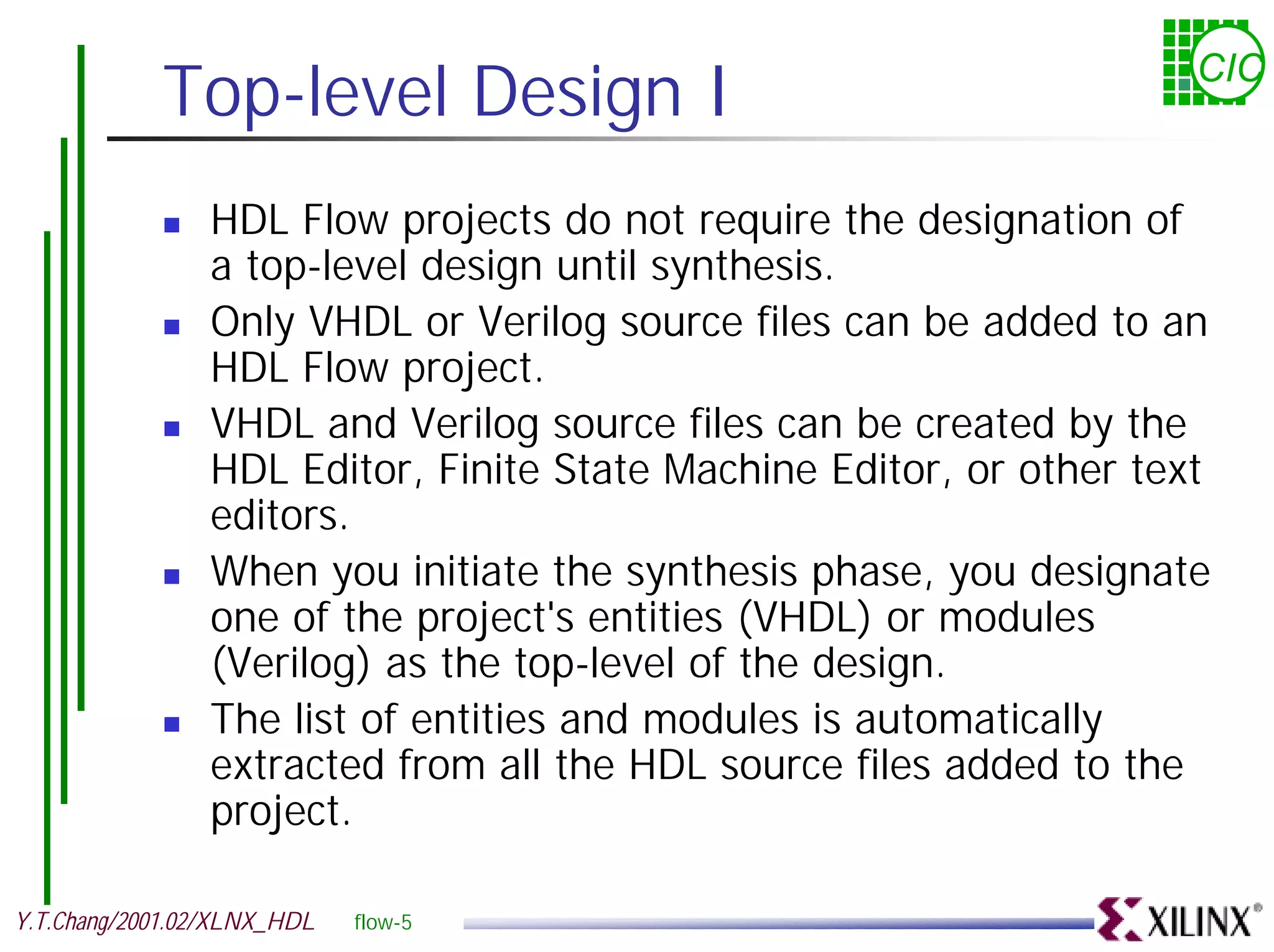 CIC

Top-level Design I

- HDL Flow projects do not require the designation of a top-level design until synthesis.
- Only VHDL or Verilog source files can be added to an HDL Flow project.
- VHDL and Verilog source files can be created by the HDL Editor, Finite State Machine Editor, or other text editors.
- When you initiate the synthesis phase, you designate one of the project's entities (VHDL) or modules (Verilog) as the top-level of the design.
- The list of entities and modules is automatically extracted from all the HDL source files added to the project.

Y.T.Chang/2001.02/XLNX_HDL flow-5

XILINX®